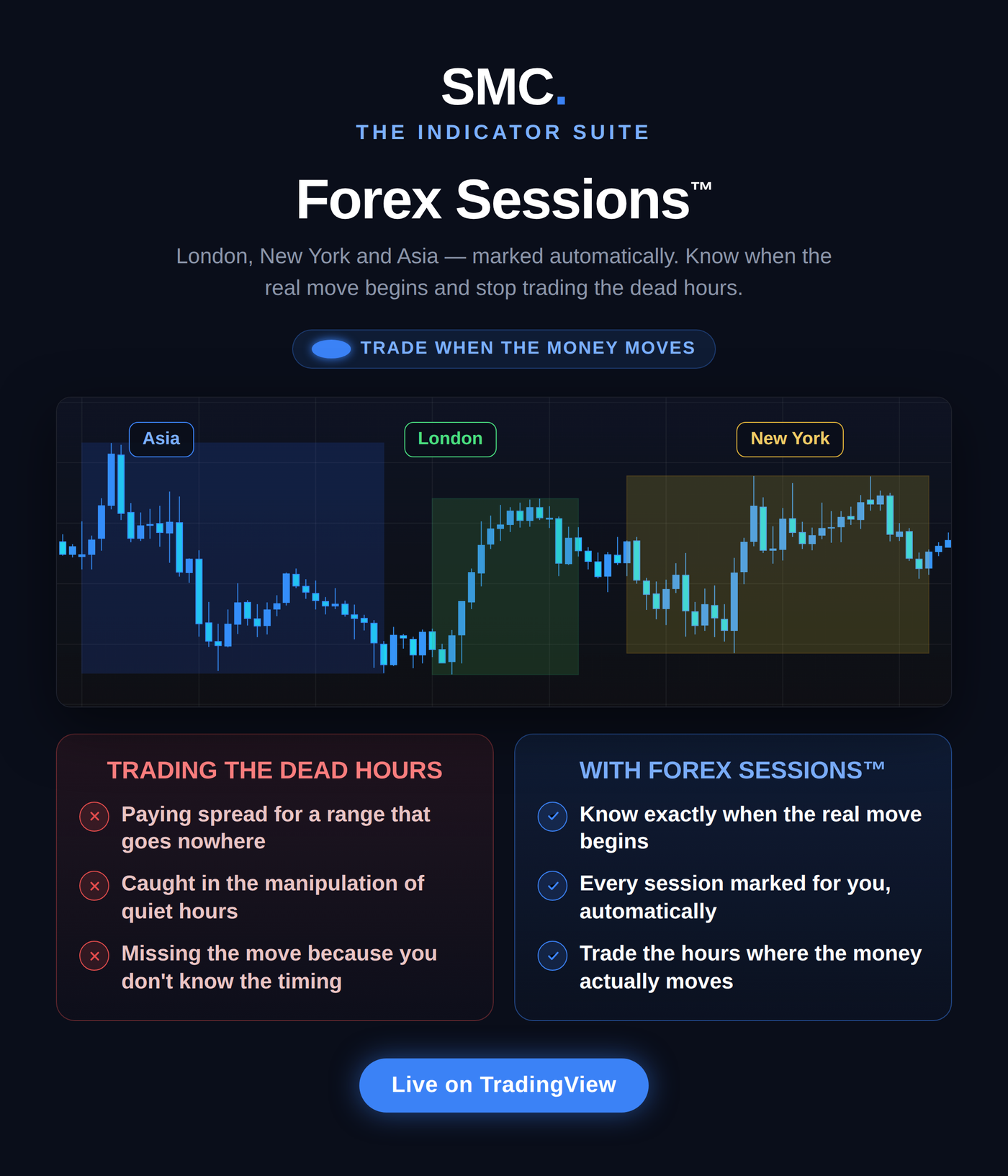 SMC.
THE INDICATOR SUITE

Forex Sessions™

London, New York and Asia — marked automatically. Know when the real move begins and stop trading the dead hours.

TRADE WHEN THE MONEY MOVES

Asia
London
New York

TRADING THE DEAD HOURS

Paying spread for a range that goes nowhere

Caught in the manipulation of quiet hours

Missing the move because you don't know the timing

WITH FOREX SESSIONS™

Know exactly when the real move begins

Every session marked for you, automatically

Trade the hours where the money actually moves

Live on TradingView